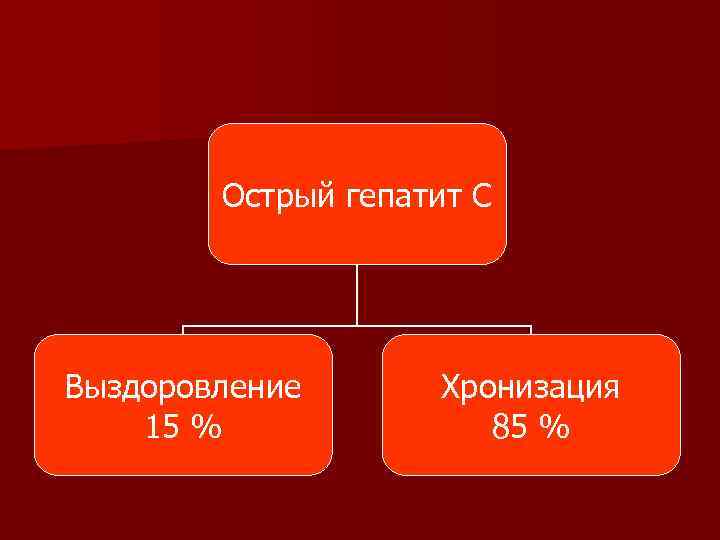 Острый гепатит С

Выздоровление
15 %

Хронизация
85 %